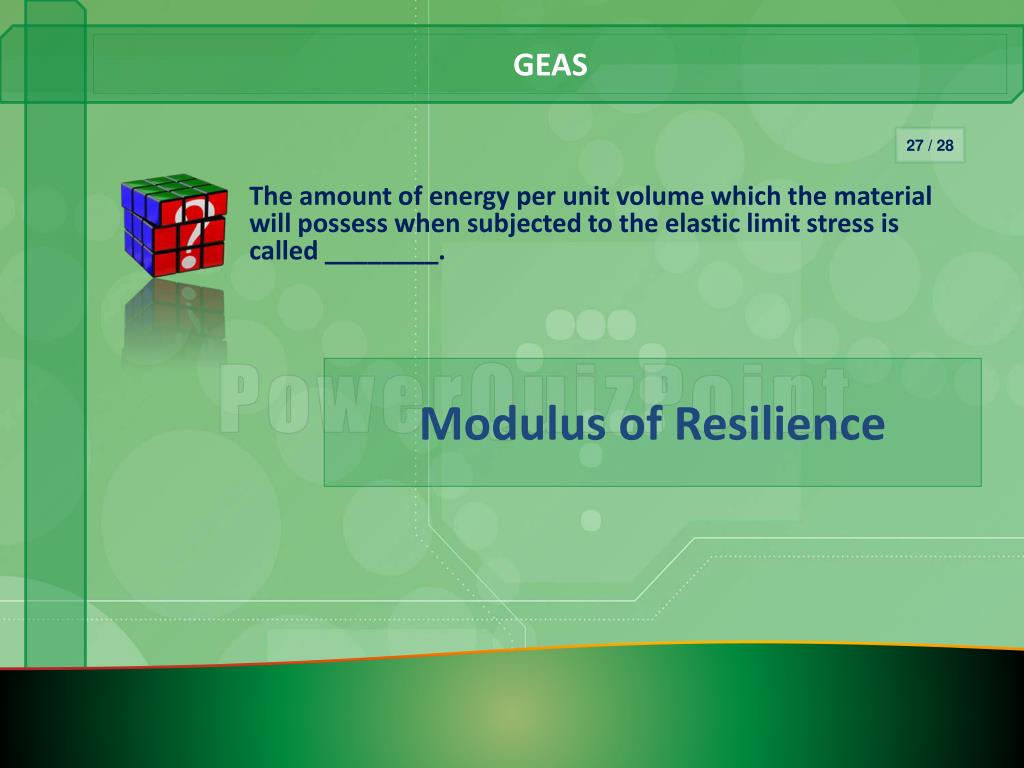 GEAS

27 / 28

The amount of energy per unit volume which the material will possess when subjected to the elastic limit stress is called ________.

PowerQuizPoint

Modulus of Resilience